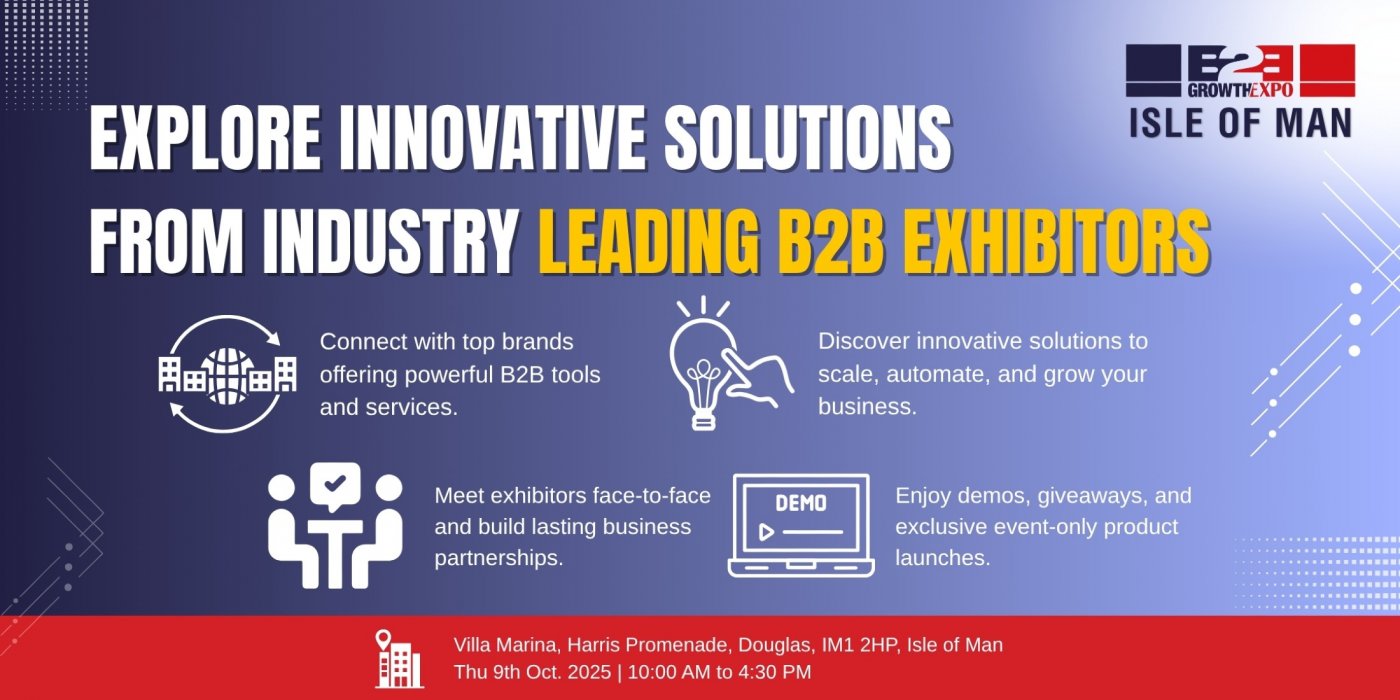 B2B GROWTH EXPO
ISLE OF MAN

EXPLORE INNOVATIVE SOLUTIONS FROM INDUSTRY LEADING B2B EXHIBITORS

Connect with top brands offering powerful B2B tools and services.

Discover innovative solutions to scale, automate, and grow your business.

Meet exhibitors face-to-face and build lasting business partnerships.

DEMO

Enjoy demos, giveaways, and exclusive event-only product launches.

Villa Marina, Harris Promenade, Douglas, IM1 2HP, Isle of Man
Thu 9th Oct. 2025 | 10:00 AM to 4:30 PM